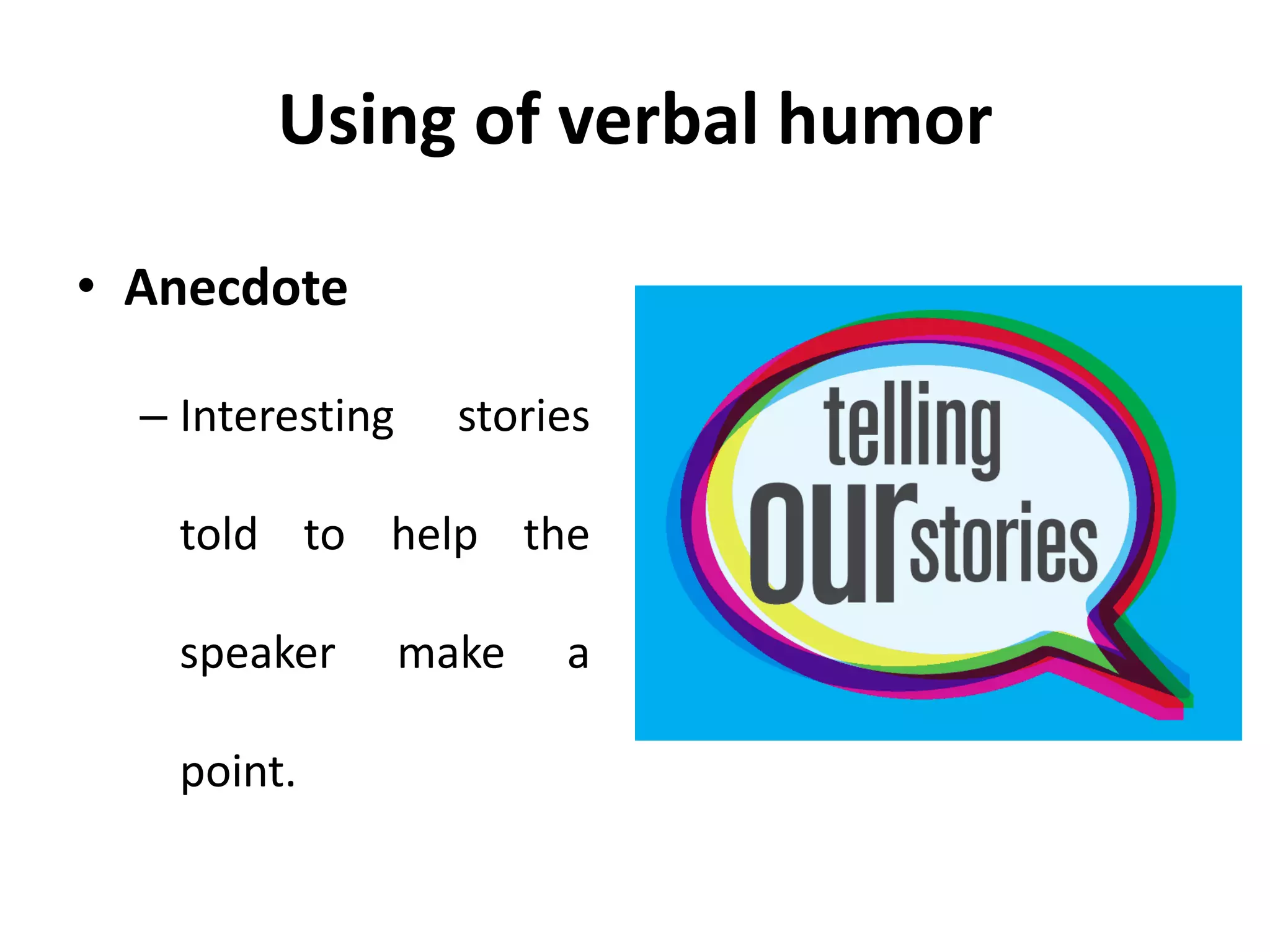 Using of verbal humor

• Anecdote

– Interesting stories told to help the speaker make a point.

telling our stories